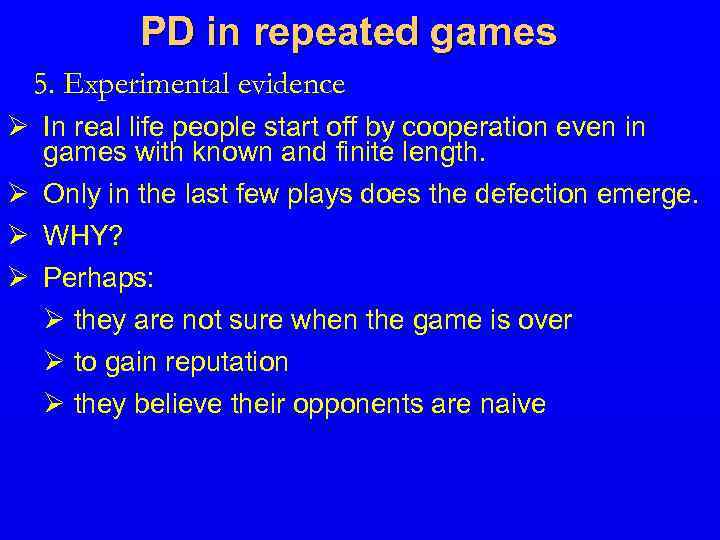 PD in repeated games

5. Experimental evidence

➢ In real life people start off by cooperation even in games with known and finite length.

➢ Only in the last few plays does the defection emerge.

➢ WHY?

➢ Perhaps:

➢ they are not sure when the game is over

➢ to gain reputation

➢ they believe their opponents are naive